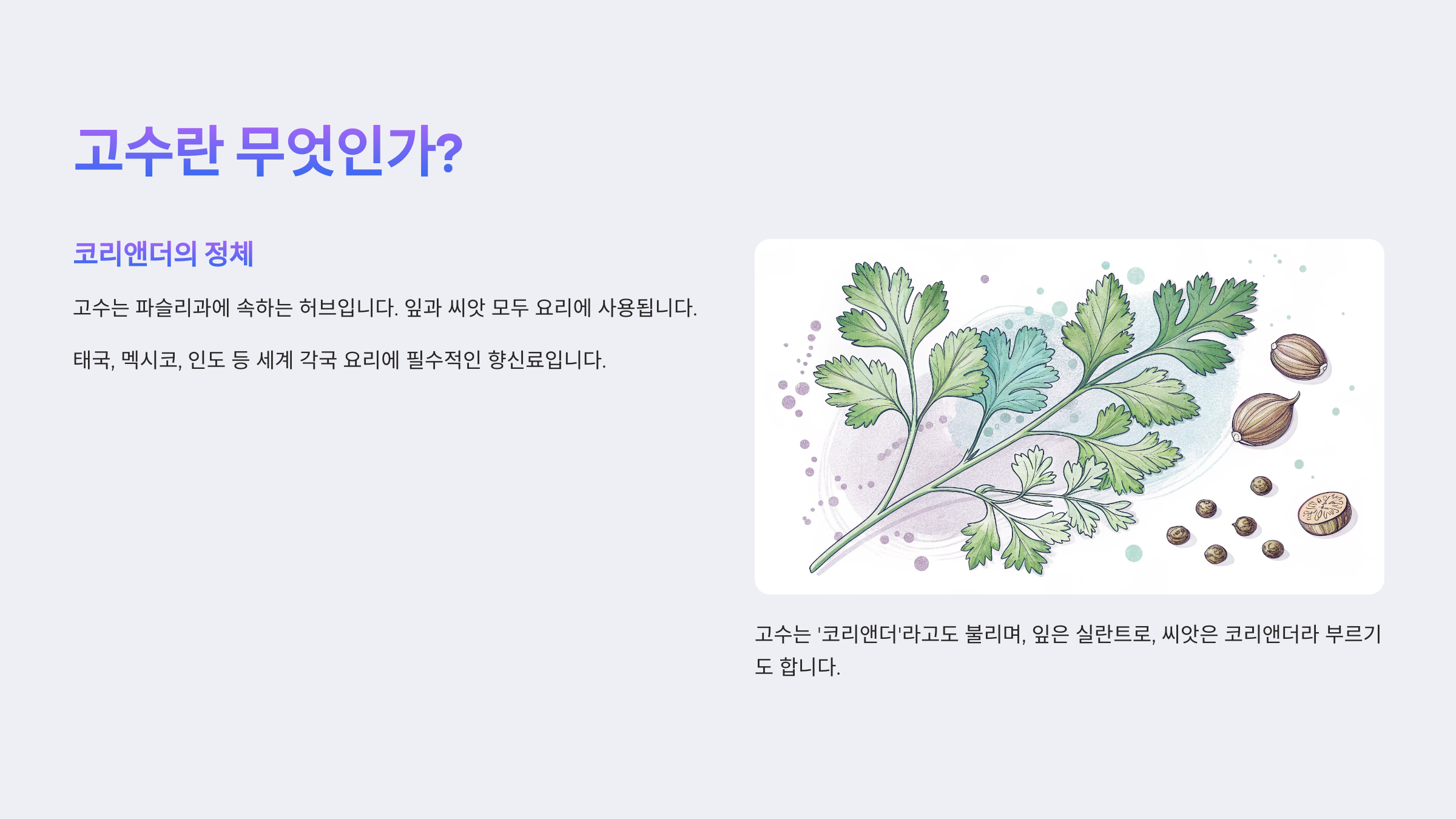 고수란 무엇인가?

코리앤더의 정체

고수는 파슬리과에 속하는 허브입니다. 잎과 씨앗 모두 요리에 사용됩니다.

태국, 멕시코, 인도 등 세계 각국 요리에 필수적인 향신료입니다.

고수는 '코리앤더'라고도 불리며, 잎은 실란트로, 씨앗은 코리앤더라 부르기도 합니다.